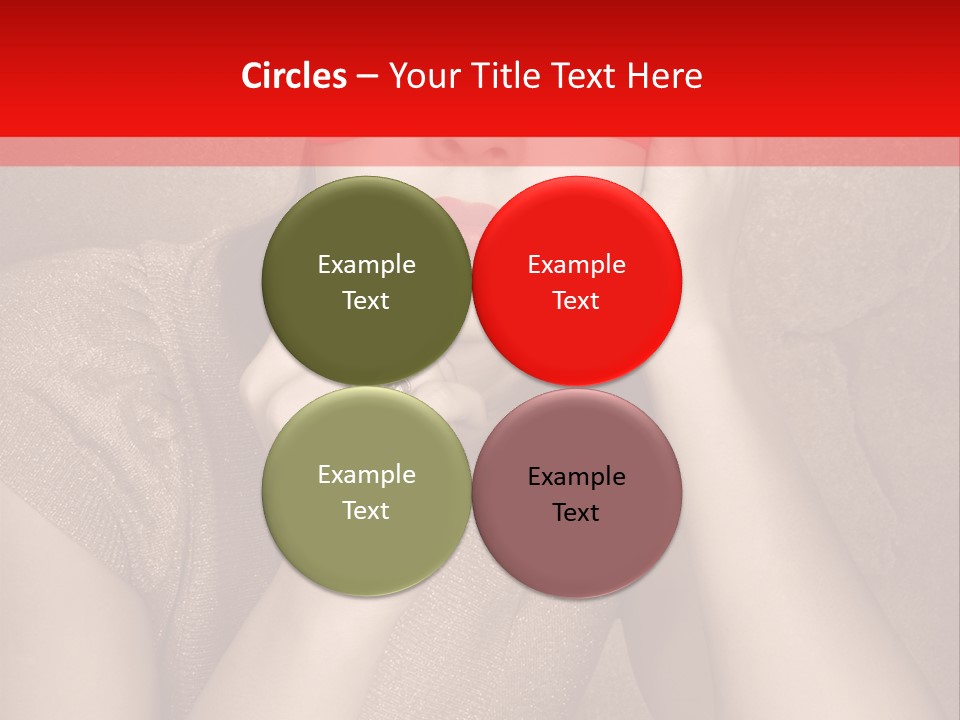 Circles – Your Title Text Here

Example Text

Example Text

Example Text

Example Text